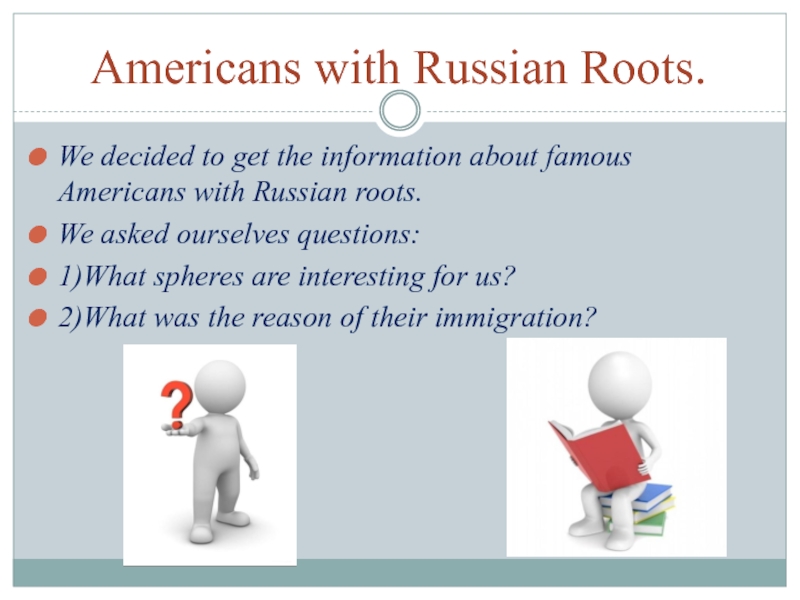 Americans with Russian Roots.

We decided to get the information about famous Americans with Russian roots.

We asked ourselves questions:

1)What spheres are interesting for us?

2)What was the reason of their immigration?

?